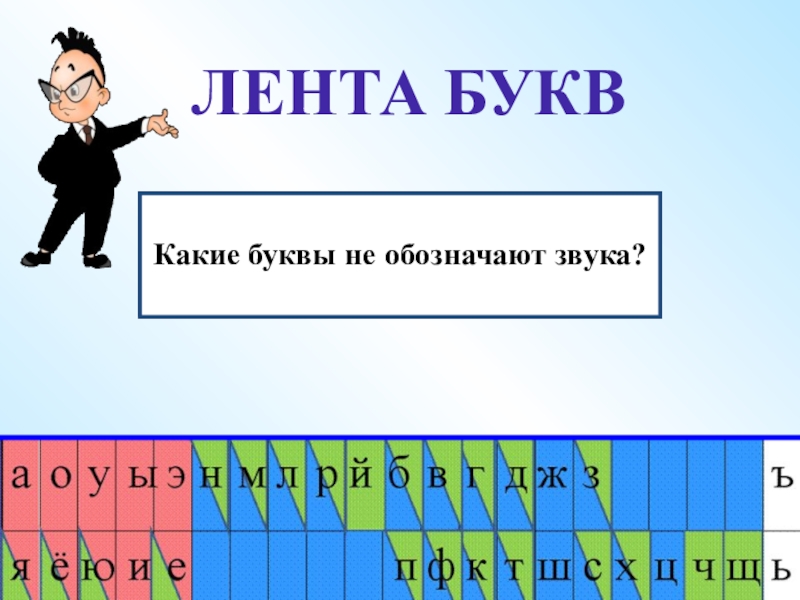 ЛЕНТА БУКВ

Какие буквы не обозначают звука?

| а | о | у | ы | э | н | м | л | р | й | б | в | г | д | ж | з |  |  |  |  | ъ |
|---|---|---|---|---|---|---|---|---|---|---|---|---|---|---|---|---|---|---|---|---|
| я | ё | ю | и | е |  |  |  |  |  | п | ф | к | т | ш | с | х | ц | ч | щ | ь |